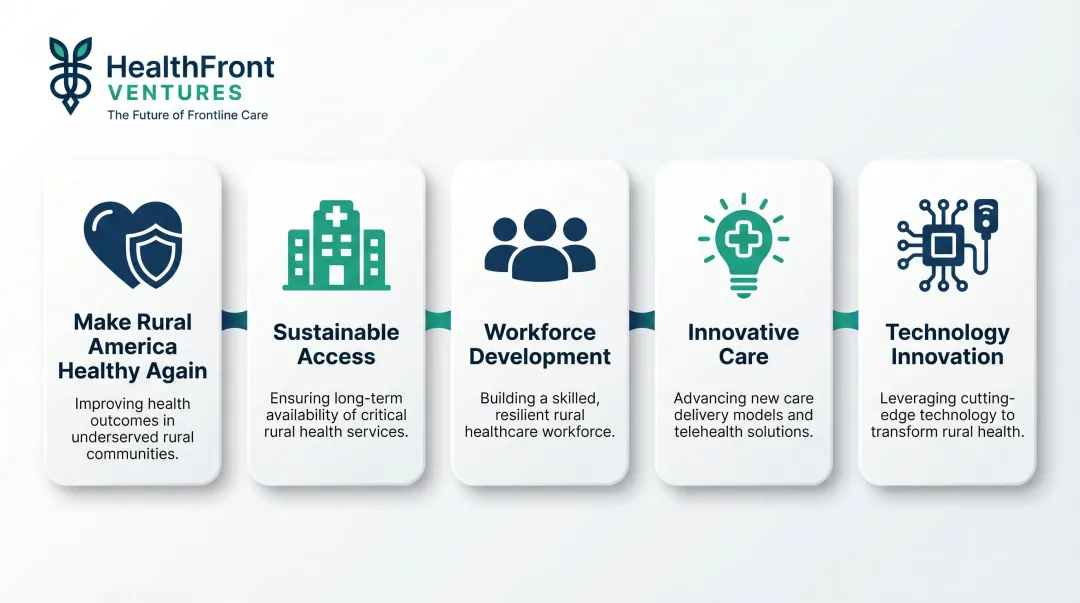 HealthFront
VENTURES
The Future of Frontline Care

Make Rural America Healthy Again

Improving health outcomes in underserved rural communities.

Sustainable Access

Ensuring long-term availability of critical rural health services.

Workforce Development

Building a skilled, resilient rural healthcare workforce.

Innovative Care

Advancing new care delivery models and telehealth solutions.

Technology Innovation

Leveraging cutting-edge technology to transform rural health.